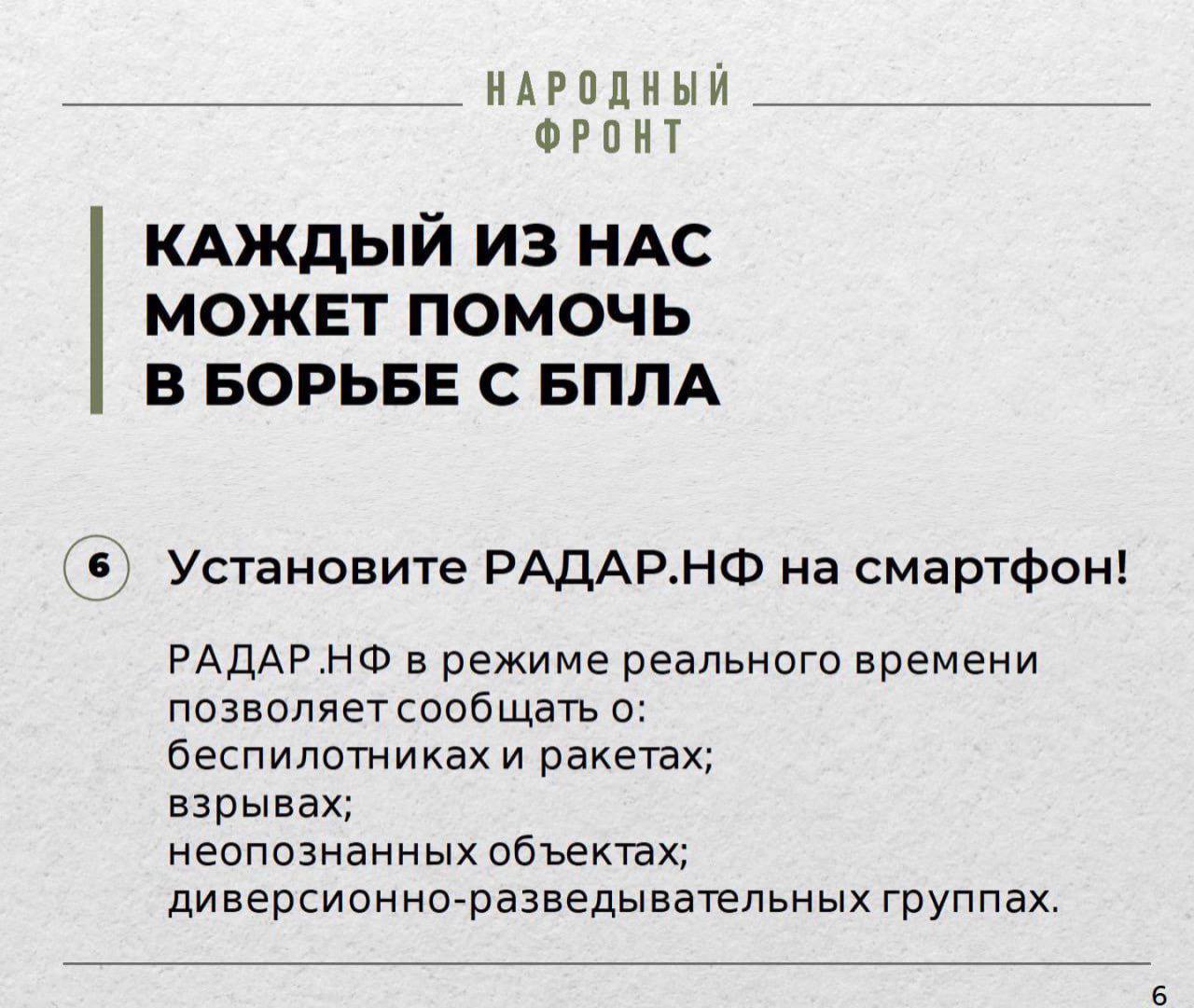 НАРОДНЫЙ
ФРОНТ

КАЖДЫЙ ИЗ НАС МОЖЕТ ПОМОЧЬ В БОРЬБЕ С БПЛА

6 Установите РАДАР.НФ на смартфон!

РАДАР.НФ в режиме реального времени позволяет сообщать о:
беспилотниках и ракетах;
взрывах;
неопознанных объектах;
диверсионно-разведывательных группах.

6